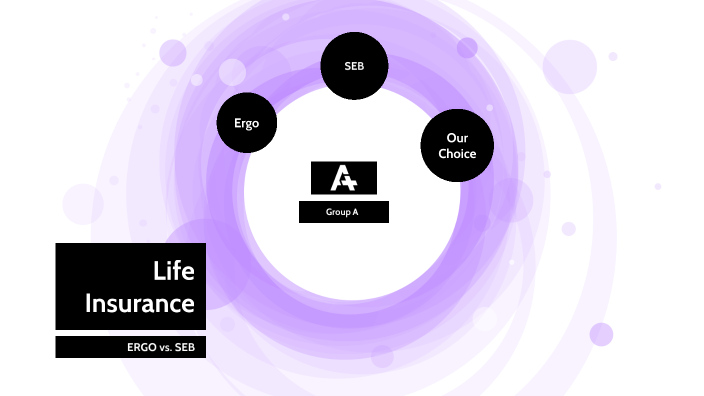 SEB

Ergo

Our Choice

A+

Group A

Life Insurance

ERGO vs. SEB